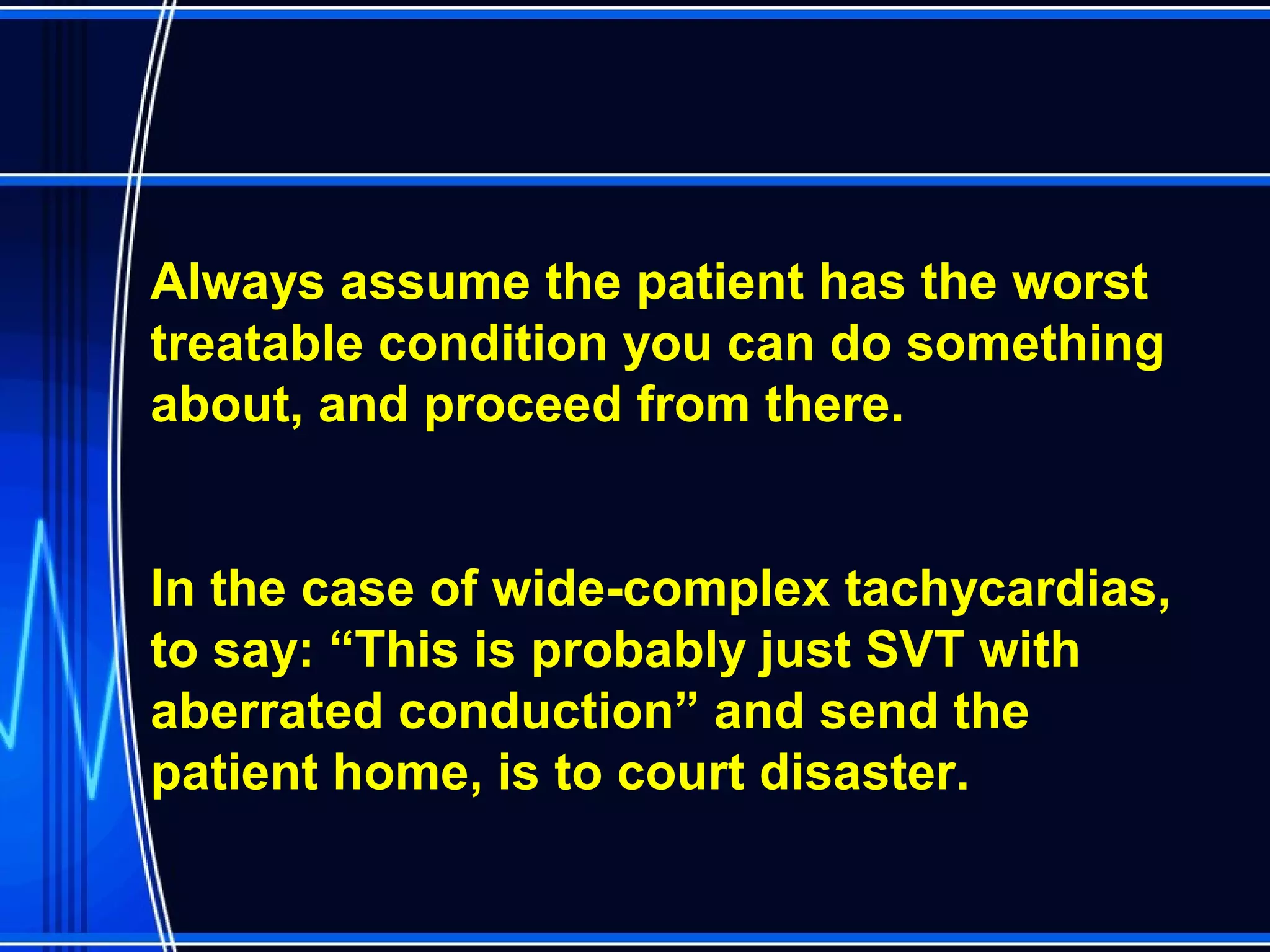 Always assume the patient has the worst treatable condition you can do something about, and proceed from there.

In the case of wide-complex tachycardias, to say: “This is probably just SVT with aberrated conduction” and send the patient home, is to court disaster.